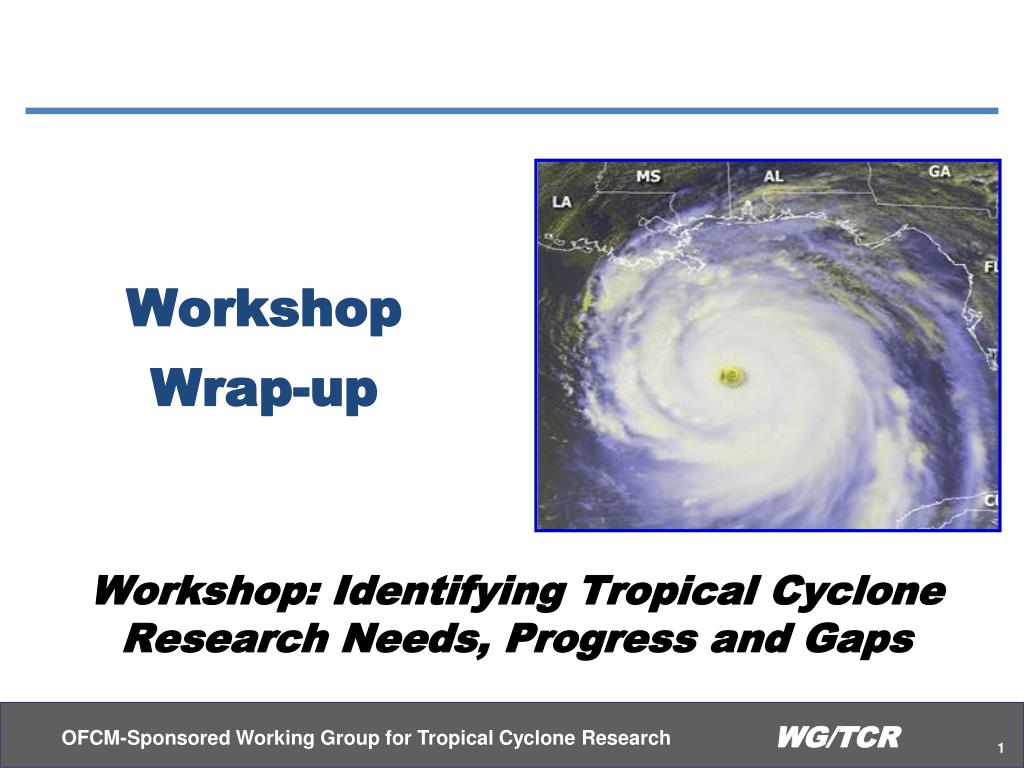 Workshop
Wrap-up

MS
AL
GA
LA
FL

Workshop: Identifying Tropical Cyclone Research Needs, Progress and Gaps

OFCM-Sponsored Working Group for Tropical Cyclone Research
WG/TCR
1